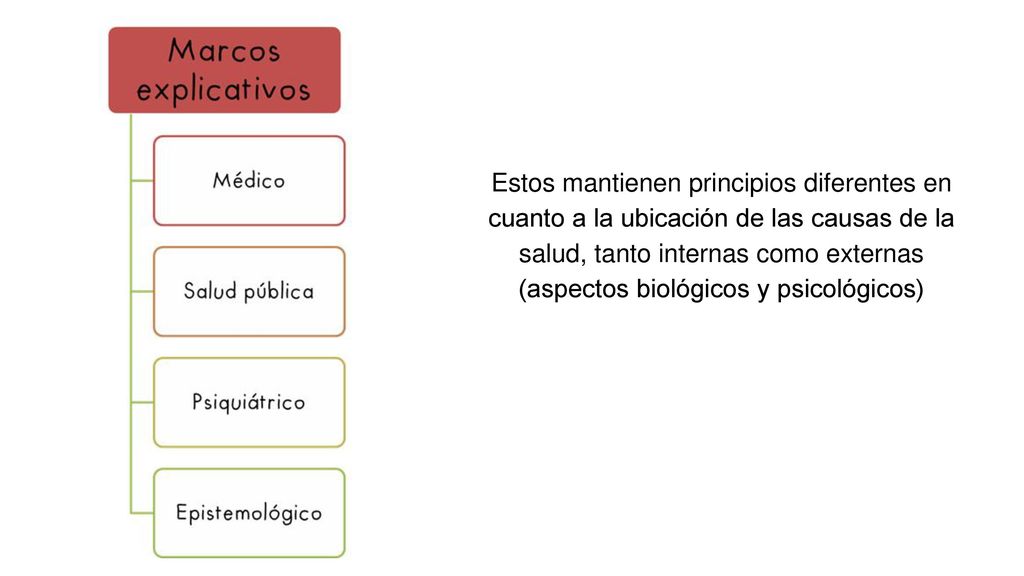 Marcos explicativos

Médico

Salud pública

Psiquiátrico

Epistemológico

Estos mantienen principios diferentes en cuanto a la ubicación de las causas de la salud, tanto internas como externas (aspectos biológicos y psicológicos)